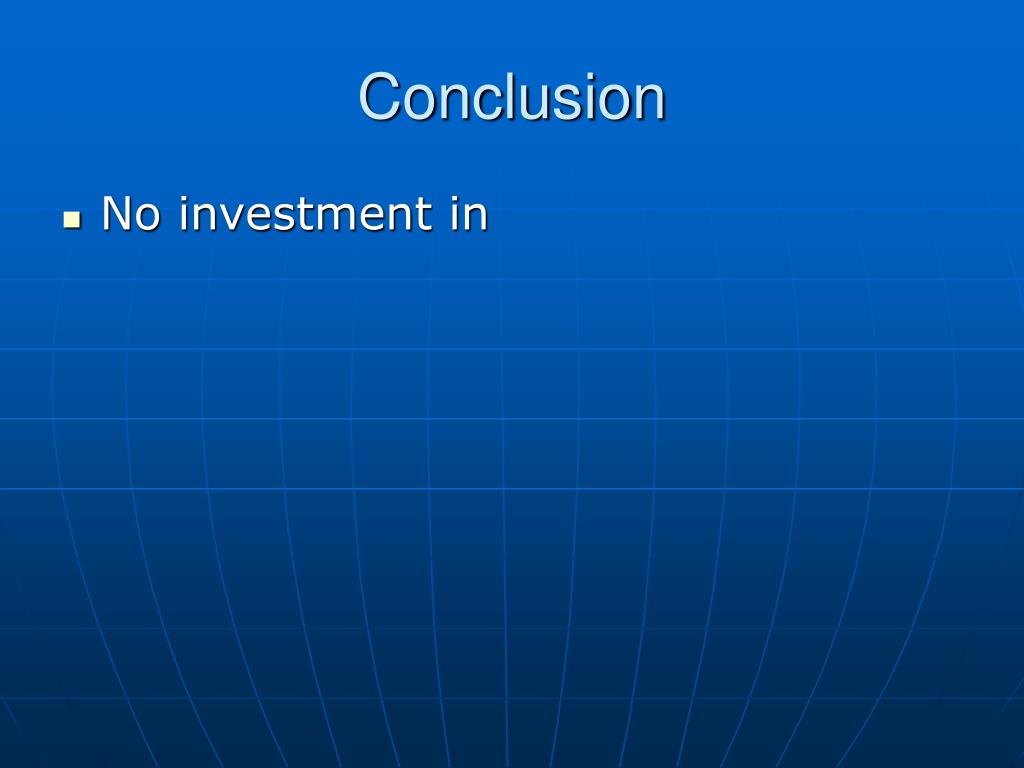 Conclusion

No investment in